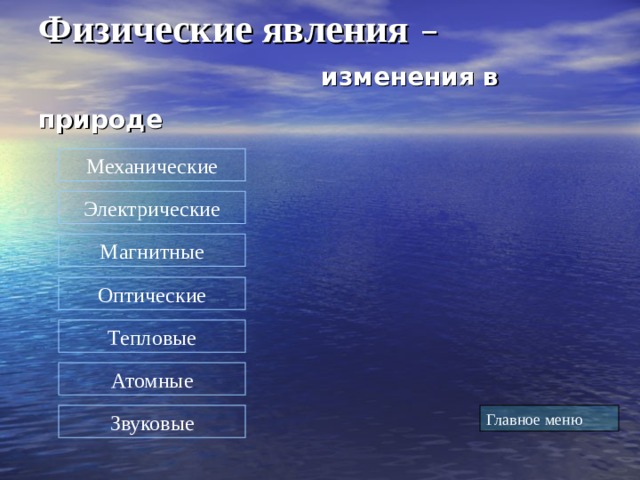 Физические явления – изменения в природе

Механические

Электрические

Магнитные

Оптические

Тепловые

Атомные

Звуковые

Главное меню